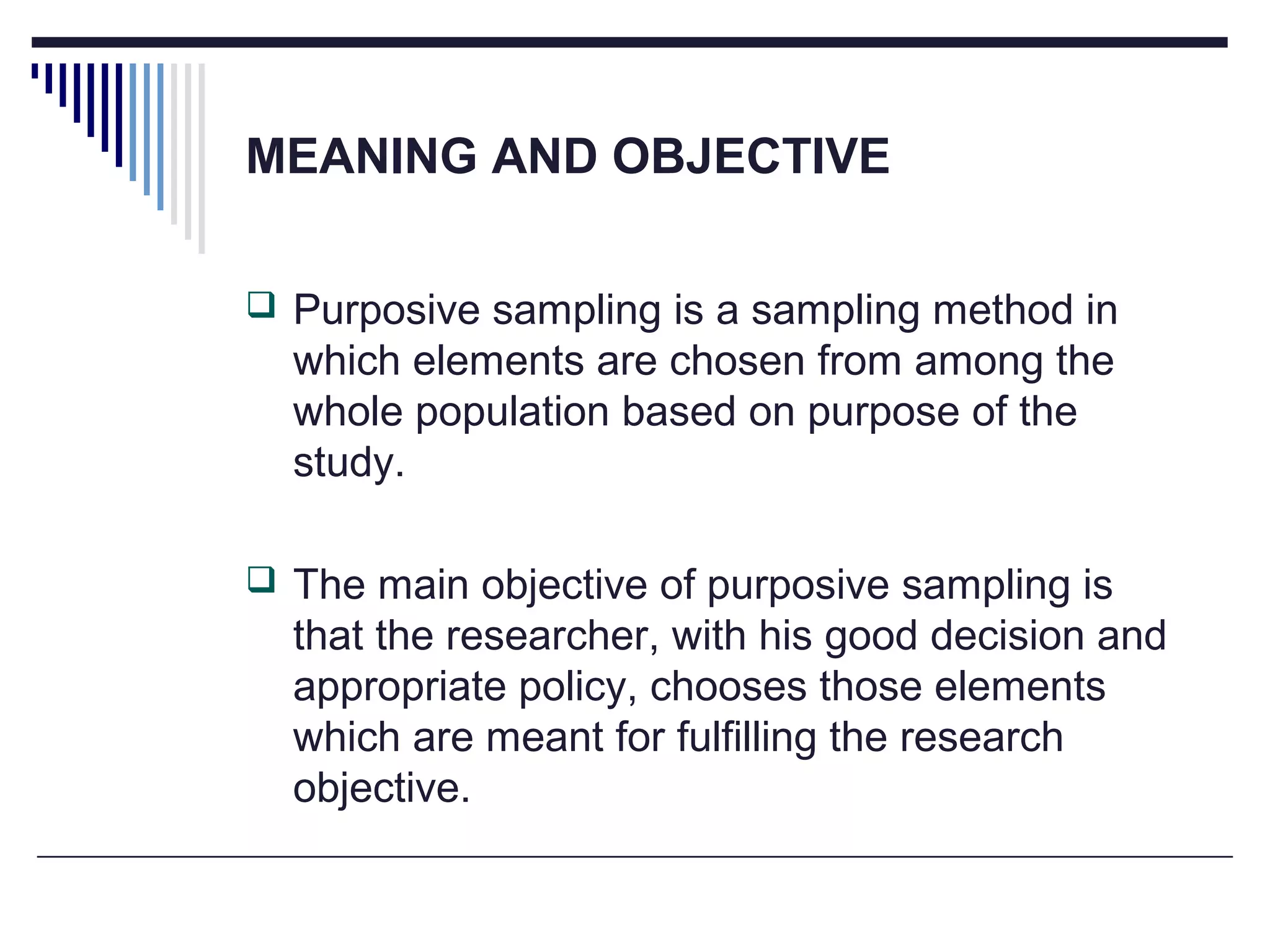 MEANING AND OBJECTIVE

❑ Purposive sampling is a sampling method in which elements are chosen from among the whole population based on purpose of the study.

❑ The main objective of purposive sampling is that the researcher, with his good decision and appropriate policy, chooses those elements which are meant for fulfilling the research objective.